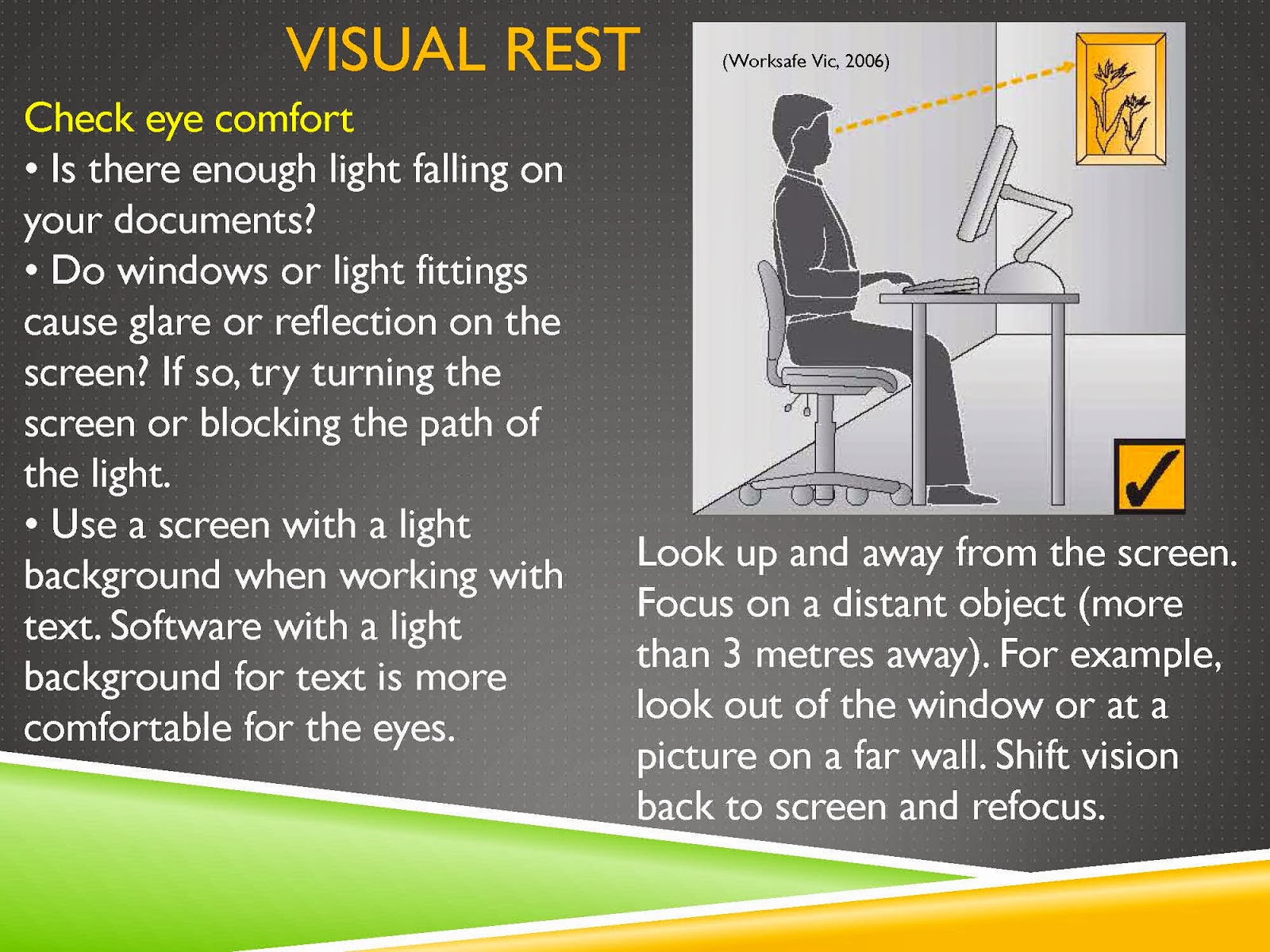 VISUAL REST

Check eye comfort

• Is there enough light falling on your documents?

• Do windows or light fittings cause glare or reflection on the screen? If so, try turning the screen or blocking the path of the light.

• Use a screen with a light background when working with text. Software with a light background for text is more comfortable for the eyes.

(Worksafe Vic, 2006)

Look up and away from the screen. Focus on a distant object (more than 3 metres away). For example, look out of the window or at a picture on a far wall. Shift vision back to screen and refocus.